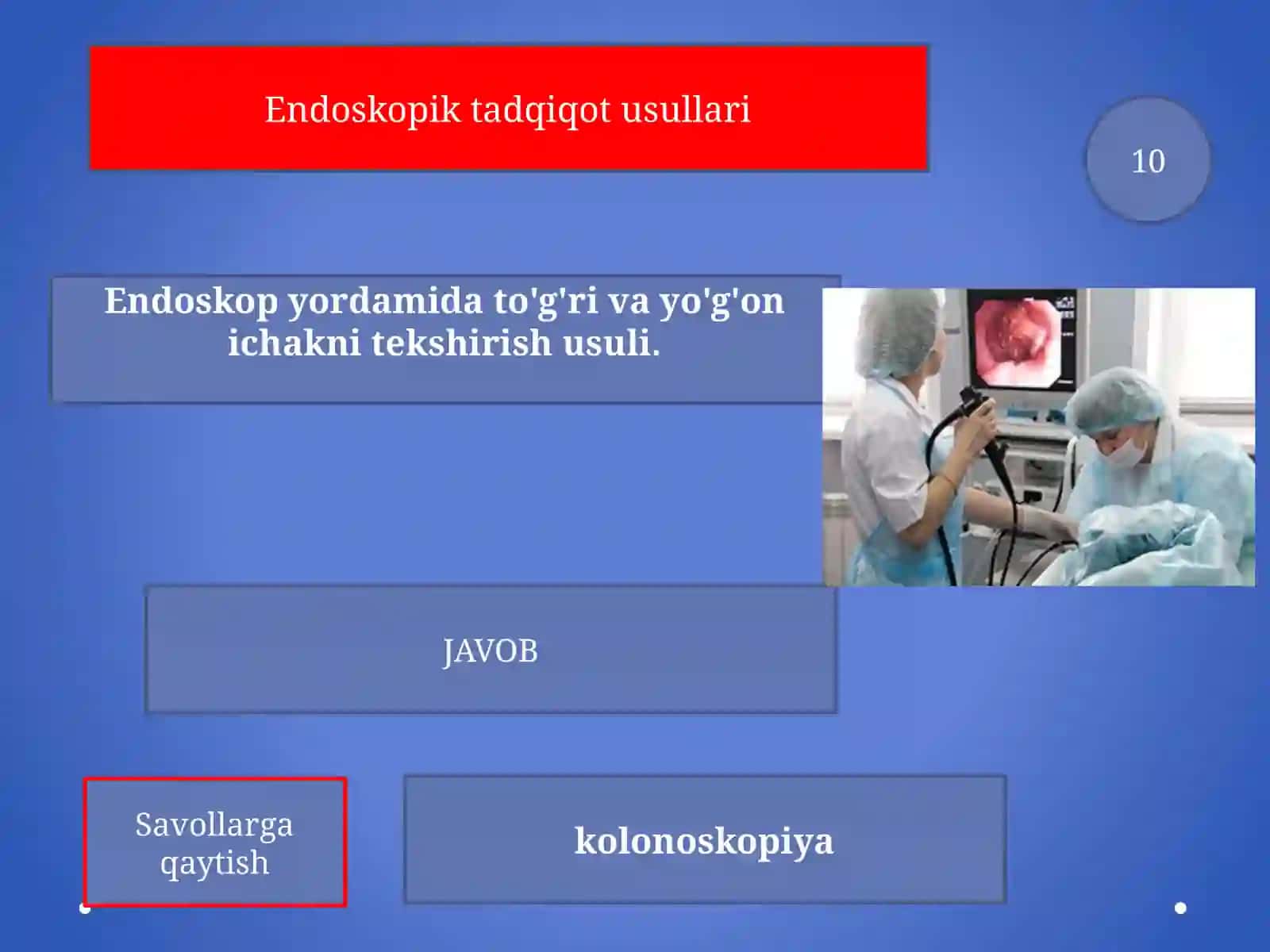 Endoskopik tadqiqot usullari

10

Endoskop yordamida to'g'ri va yo'g'on ichakni tekshirish usuli.

JAVOB

Savollarga qaytish

kolonoskopiya